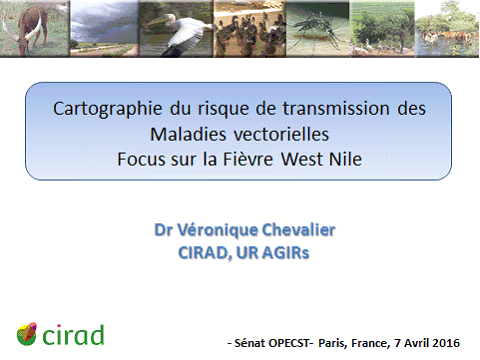 Cartographie du risque de transmission des Maladies vectorielles
Focus sur la Fièvre West Nile

Dr Véronique Chevalier
CIRAD, UR AGIRs

cirad

- Sénat OPECST- Paris, France, 7 Avril 2016